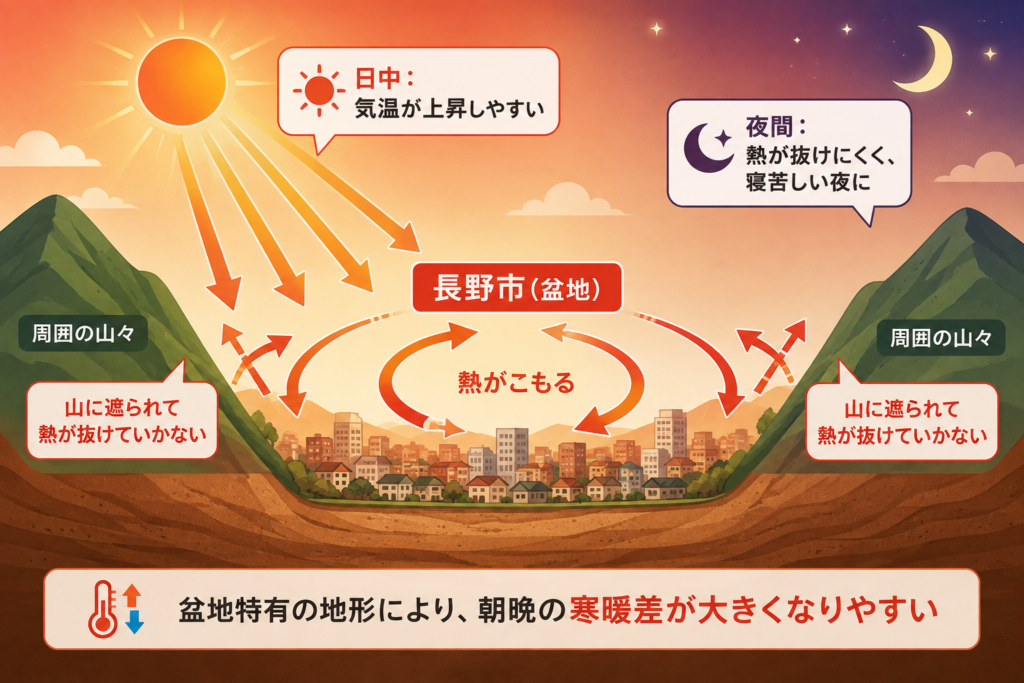 日中：
気温が上昇しやすい

夜間：
熱が抜けにくく、
寝苦しい夜に

長野市（盆地）

周囲の山々

山に遮られて
熱が抜けていかない

熱がこもる

周囲の山々

山に遮られて
熱が抜けていかない

盆地特有の地形により、朝晩の寒暖差が大きくなりやすい